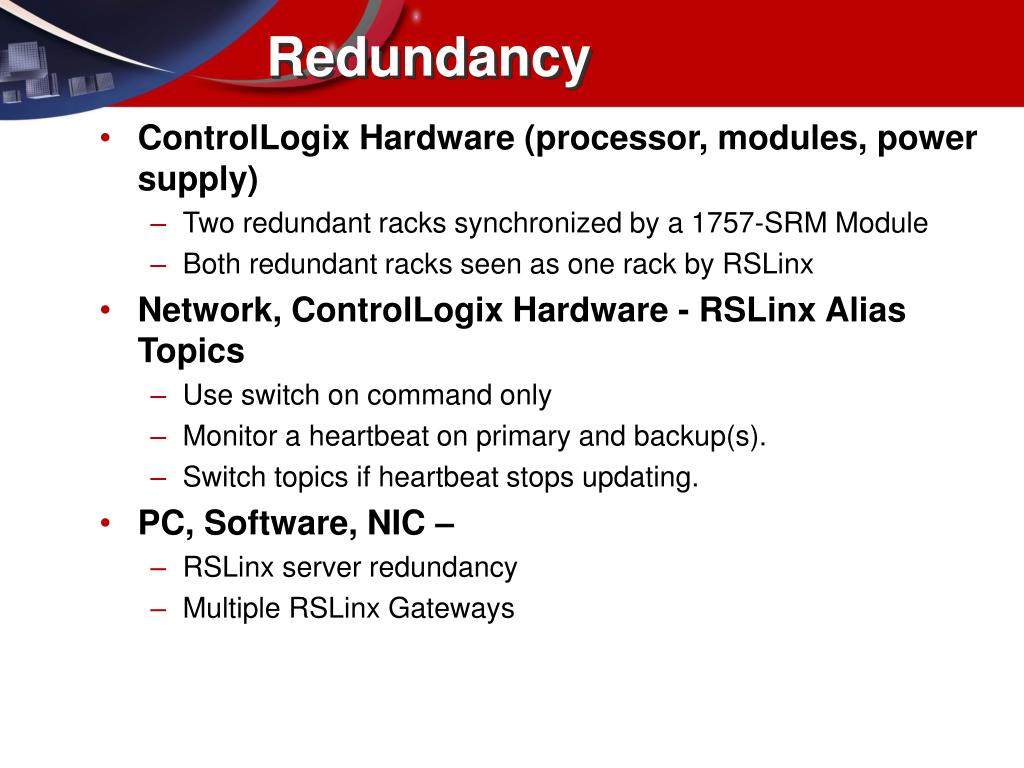 Redundancy

• ControlLogix Hardware (processor, modules, power supply)
– Two redundant racks synchronized by a 1757-SRM Module
– Both redundant racks seen as one rack by RSLinx
• Network, ControlLogix Hardware - RSLinx Alias Topics
– Use switch on command only
– Monitor a heartbeat on primary and backup(s).
– Switch topics if heartbeat stops updating.
• PC, Software, NIC –
– RSLinx server redundancy
– Multiple RSLinx Gateways